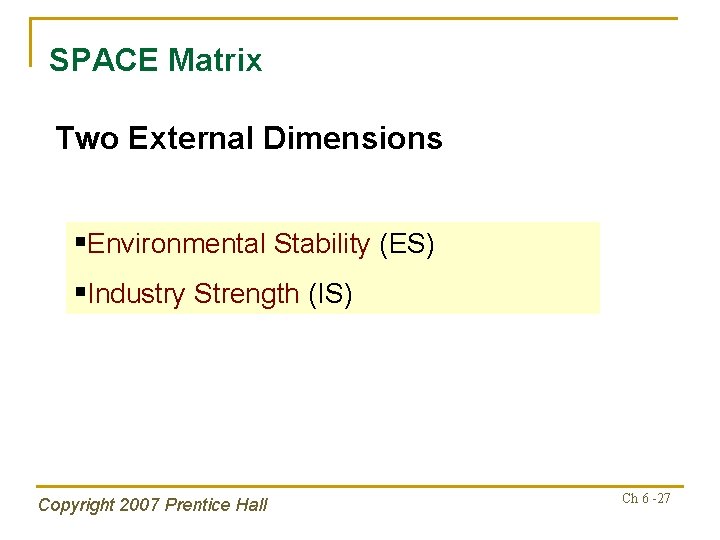 SPACE Matrix

Two External Dimensions

▪Environmental Stability (ES)
▪Industry Strength (IS)

Copyright 2007 Prentice Hall

Ch 6 -27